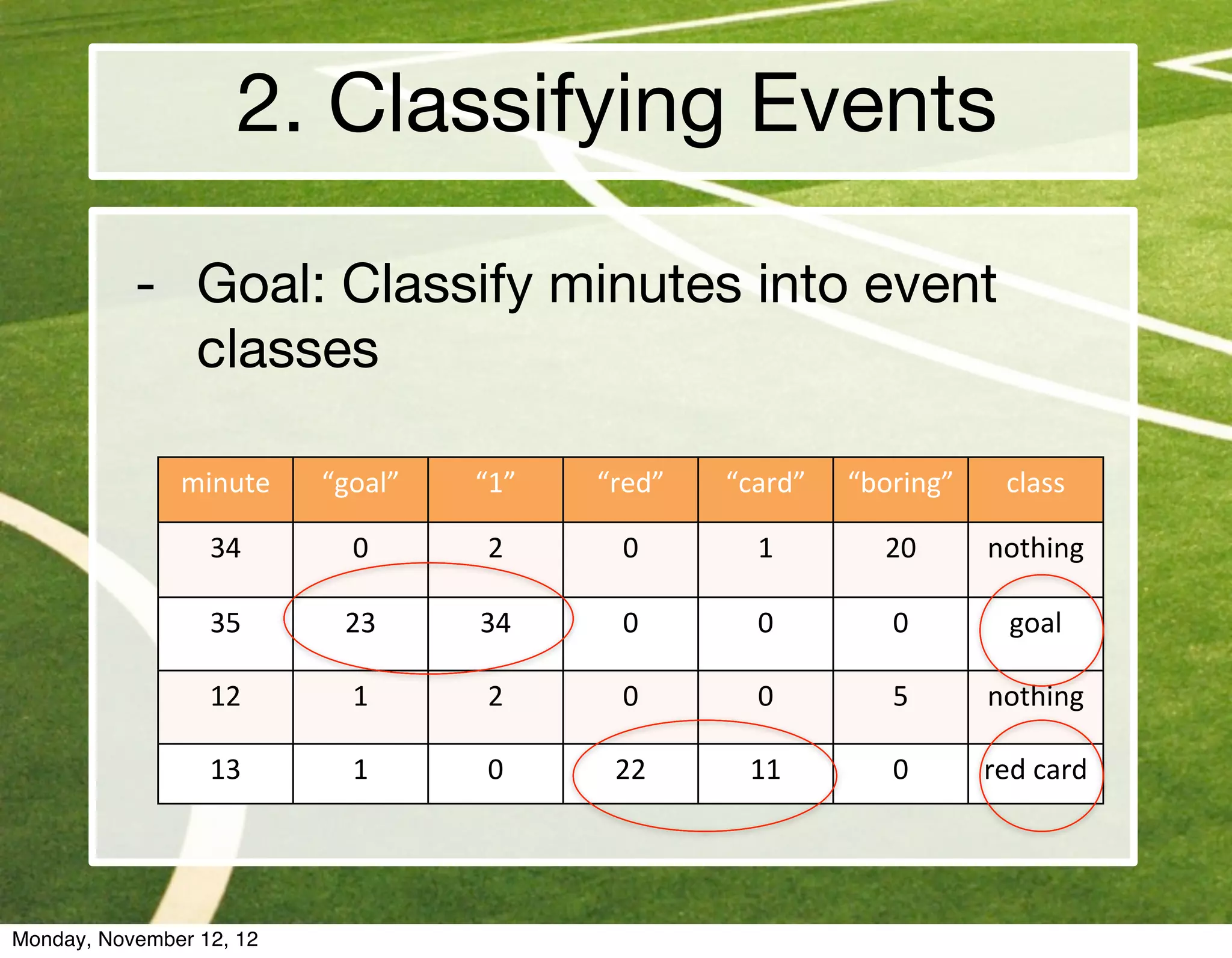 2. Classifying Events

- Goal: Classify minutes into event classes

| minute | “goal” | “1” | “red” | “card” | “boring” | class |
|---|---|---|---|---|---|---|
| 34 | 0 | 2 | 0 | 1 | 20 | nothing |
| 35 | 23 | 34 | 0 | 0 | 0 | goal |
| 12 | 1 | 2 | 0 | 0 | 5 | nothing |
| 13 | 1 | 0 | 22 | 11 | 0 | red card |

Monday, November 12, 12